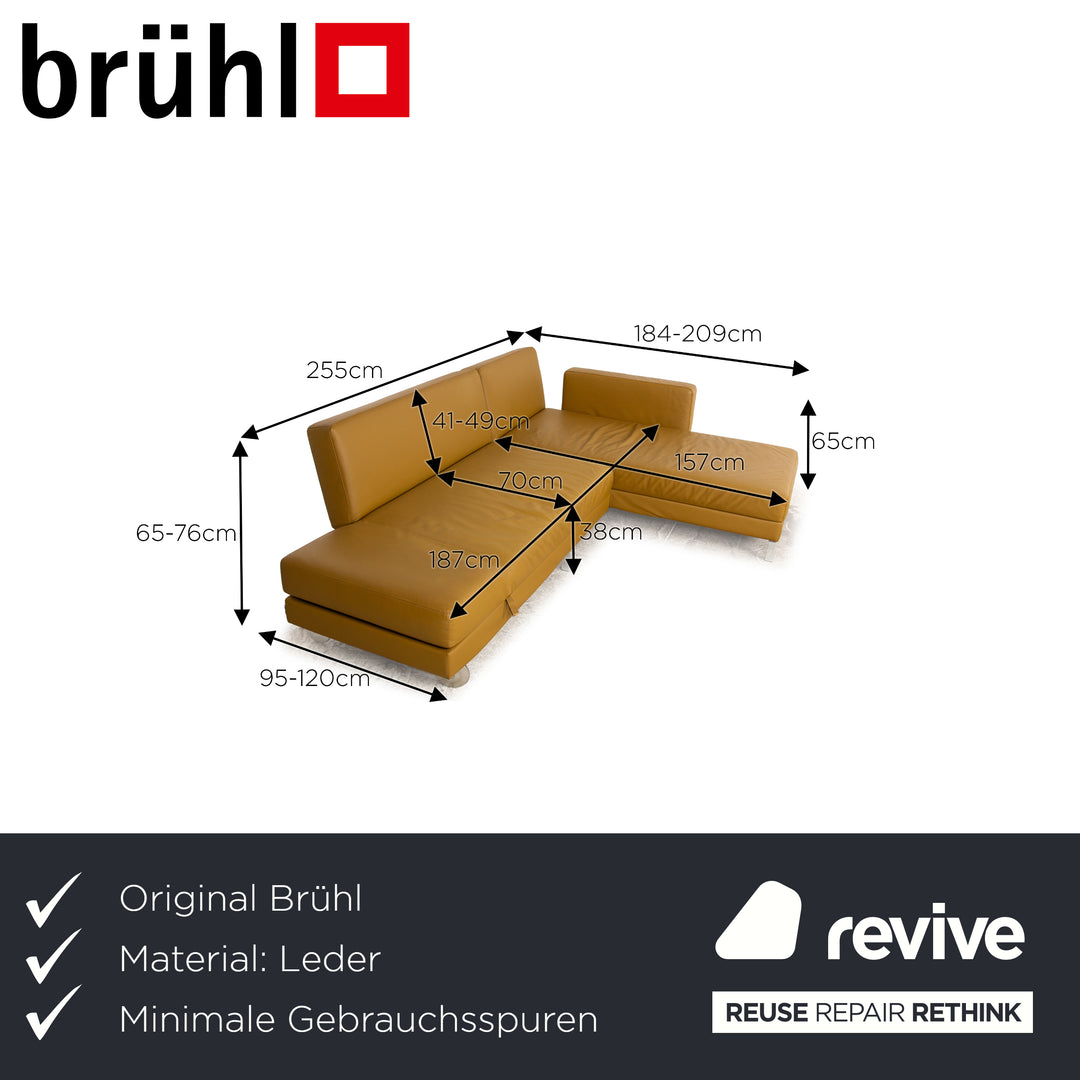 brühl

255cm
184-209cm
41-49cm
65cm
157cm
70cm
65-76cm
38cm
187cm
95-120cm

Original Brühl
Material: Leder
Minimale Gebrauchsspuren

revive
REUSE REPAIR RETHINK